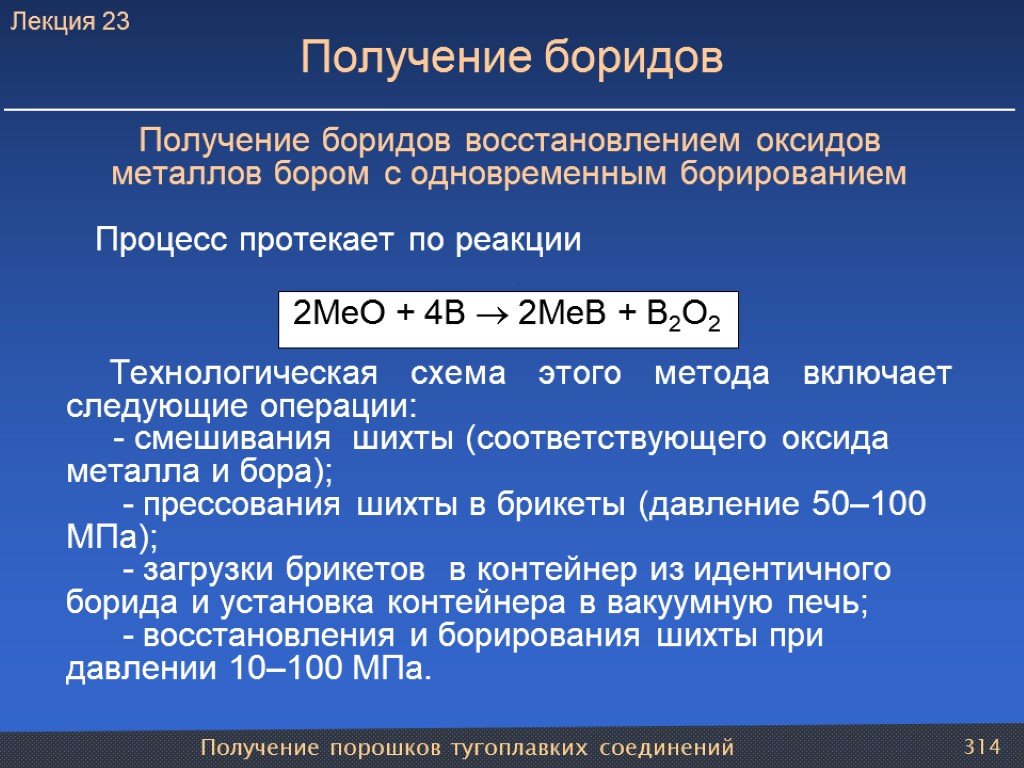 Лекция 23

Получение боридов

Получение боридов восстановлением оксидов металлов бором с одновременным борированием

Процесс протекает по реакции

$2MeO + 4B \rightarrow 2MeB + B_2O_2$

Технологическая схема этого метода включает следующие операции:
- смешивания шихты (соответствующего оксида металла и бора);
- прессования шихты в брикеты (давление 50–100 МПа);
- загрузки брикетов в контейнер из идентичного борида и установка контейнера в вакуумную печь;
- восстановления и борирования шихты при давлении 10–100 МПа.

Получение порошков тугоплавких соединений

314